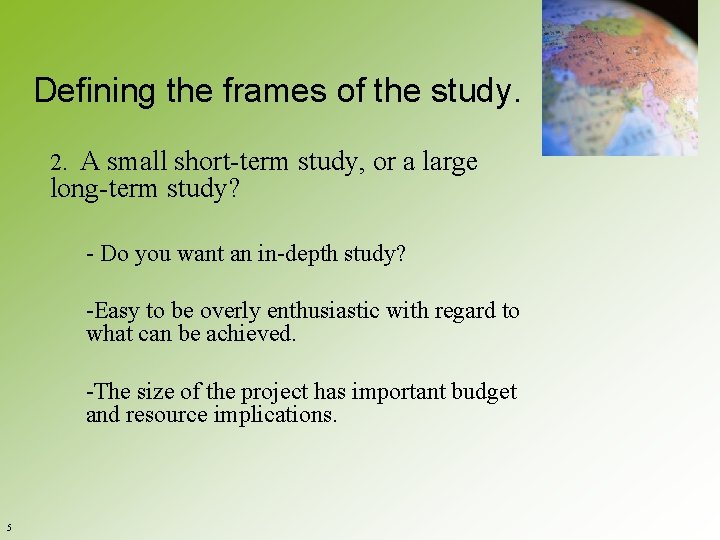 Defining the frames of the study.

2. A small short-term study, or a large long-term study?

- Do you want an in-depth study?

-Easy to be overly enthusiastic with regard to what can be achieved.

-The size of the project has important budget and resource implications.

5